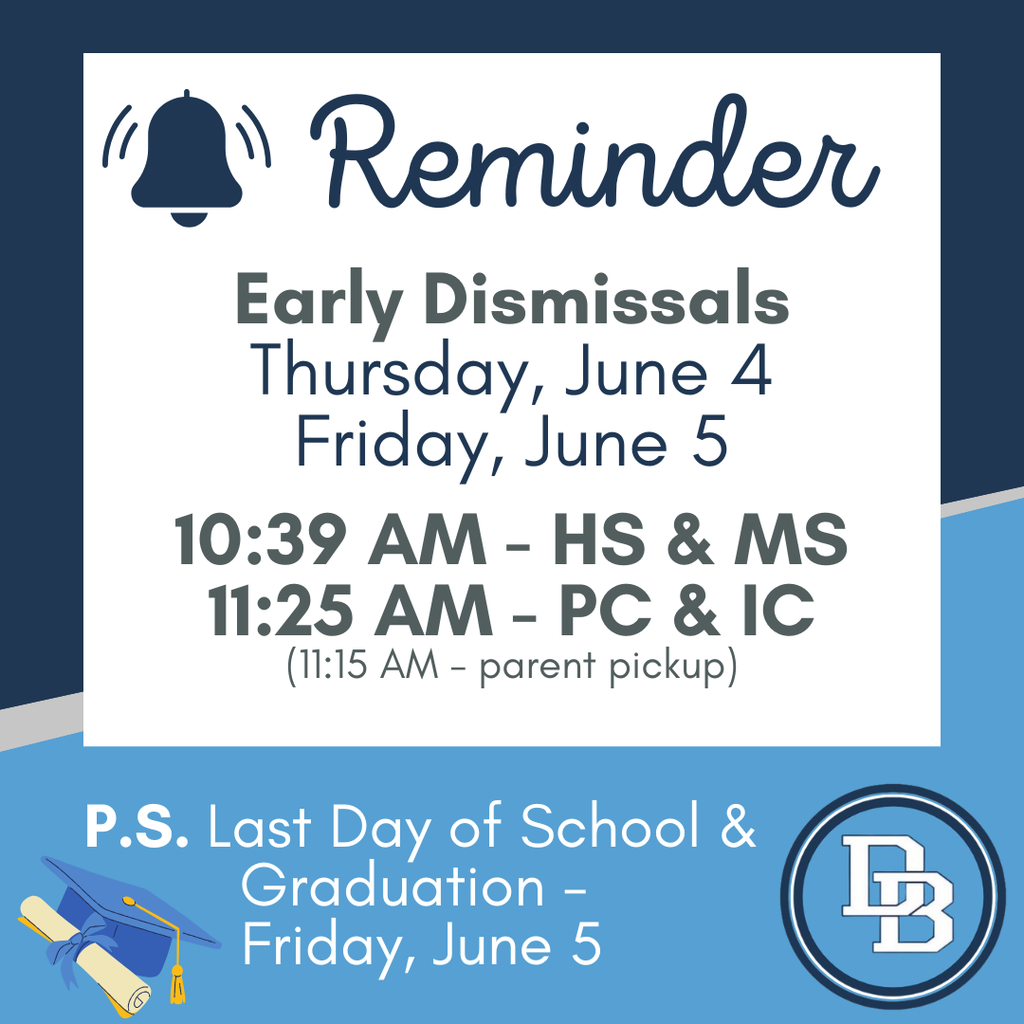 Reminder

Early Dismissals
Thursday, June 4
Friday, June 5

10:39 AM - HS & MS
11:25 AM - PC & IC
(11:15 AM - parent pickup)

P.S. Last Day of School & Graduation - Friday, June 5

DB